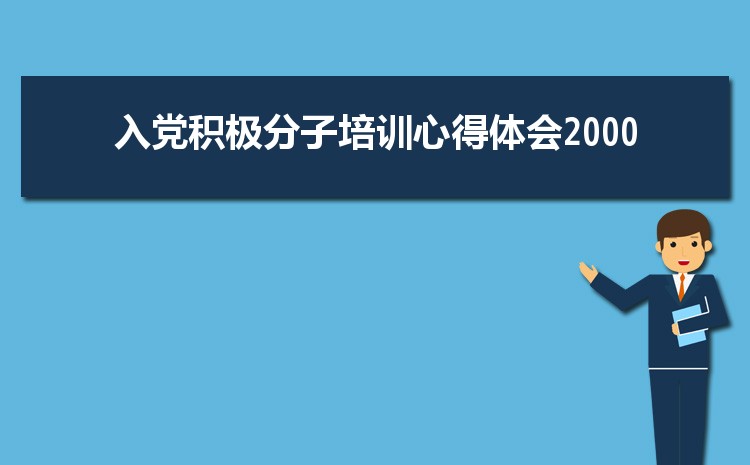 入党积极分子培训心得体会2000